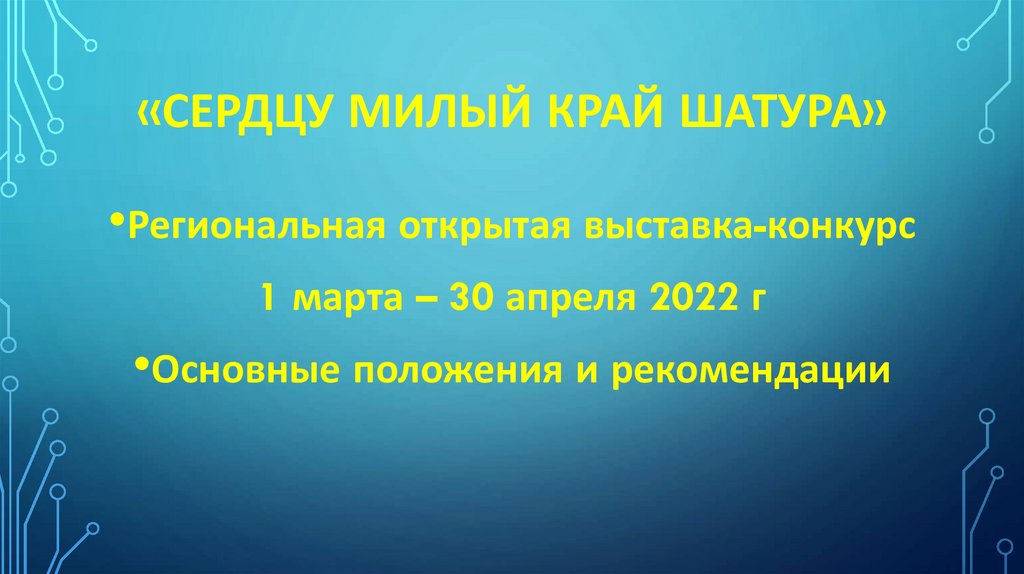 «СЕРДЦУ МИЛЫЙ КРАЙ ШАТУРА»

•Региональная открытая выставка-конкурс

1 марта – 30 апреля 2022 г

•Основные положения и рекомендации